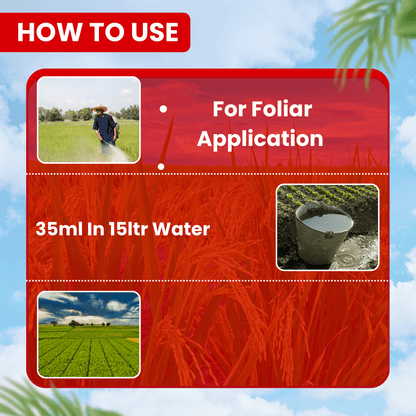 HOW TO USE

For Foliar Application

35ml In 15ltr Water